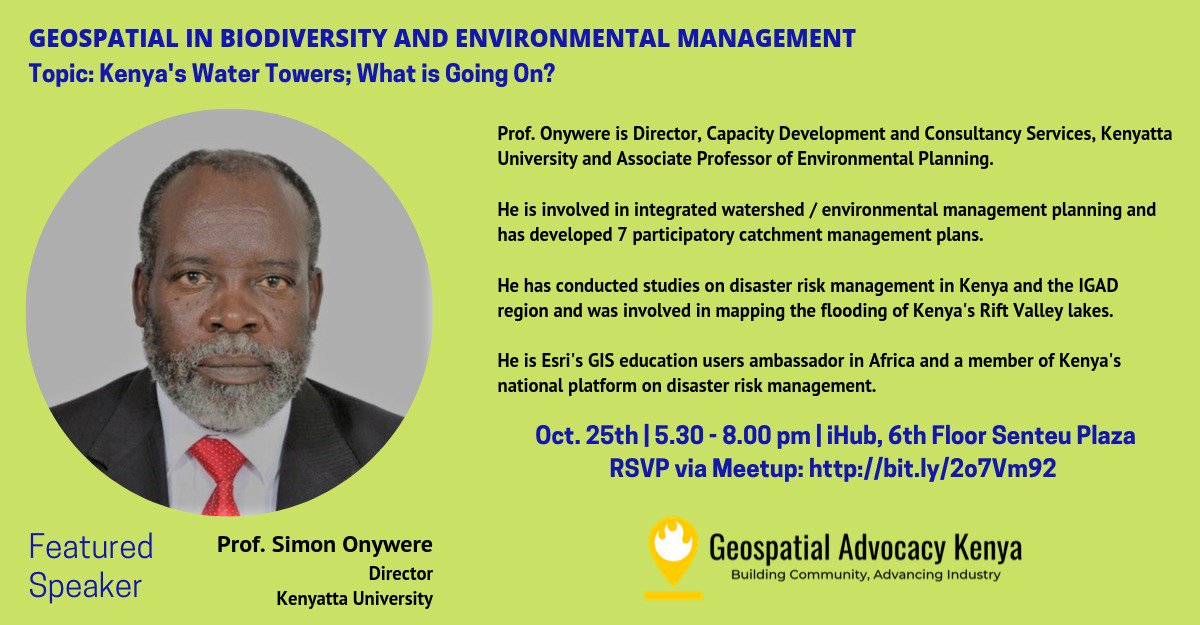 GEOSPATIAL IN BIODIVERSITY AND ENVIRONMENTAL MANAGEMENT
Topic: Kenya's Water Towers; What is Going On?

Prof. Onywere is Director, Capacity Development and Consultancy Services, Kenyatta University and Associate Professor of Environmental Planning.

He is involved in integrated watershed / environmental management planning and has developed 7 participatory catchment management plans.

He has conducted studies on disaster risk management in Kenya and the IGAD region and was involved in mapping the flooding of Kenya's Rift Valley lakes.

He is Esri's GIS education users ambassador in Africa and a member of Kenya's national platform on disaster risk management.

Oct. 25th | 5.30 - 8.00 pm | iHub, 6th Floor Senteu Plaza
RSVP via Meetup: http://bit.ly/2o7Vm92

Featured Speaker

Prof. Simon Onywere
Director
Kenyatta University

Geospatial Advocacy Kenya
Building Community, Advancing Industry